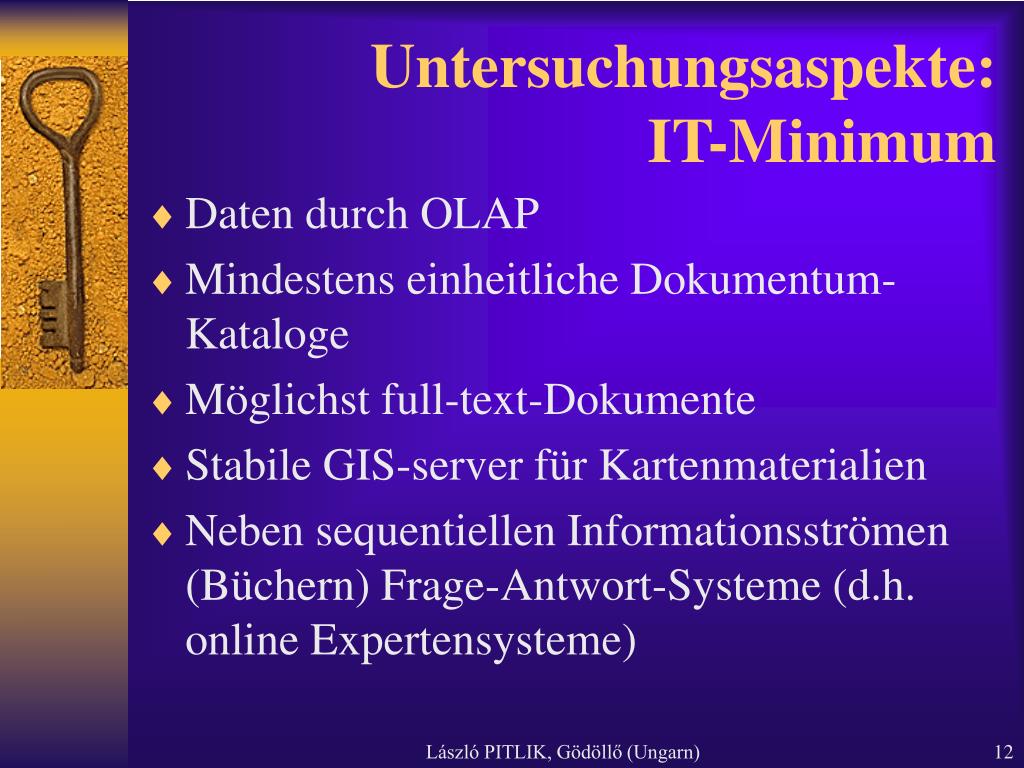 Untersuchungsaspekte: IT-Minimum

♦ Daten durch OLAP
♦ Mindestens einheitliche Dokumentum-Kataloge
♦ Möglichst full-text-Dokumente
♦ Stabile GIS-server für Kartenmaterialien
♦ Neben sequentiellen Informationsströmen (Büchern) Frage-Antwort-Systeme (d.h. online Expertensysteme)

László PITLIK, Gödöllő (Ungarn)

12